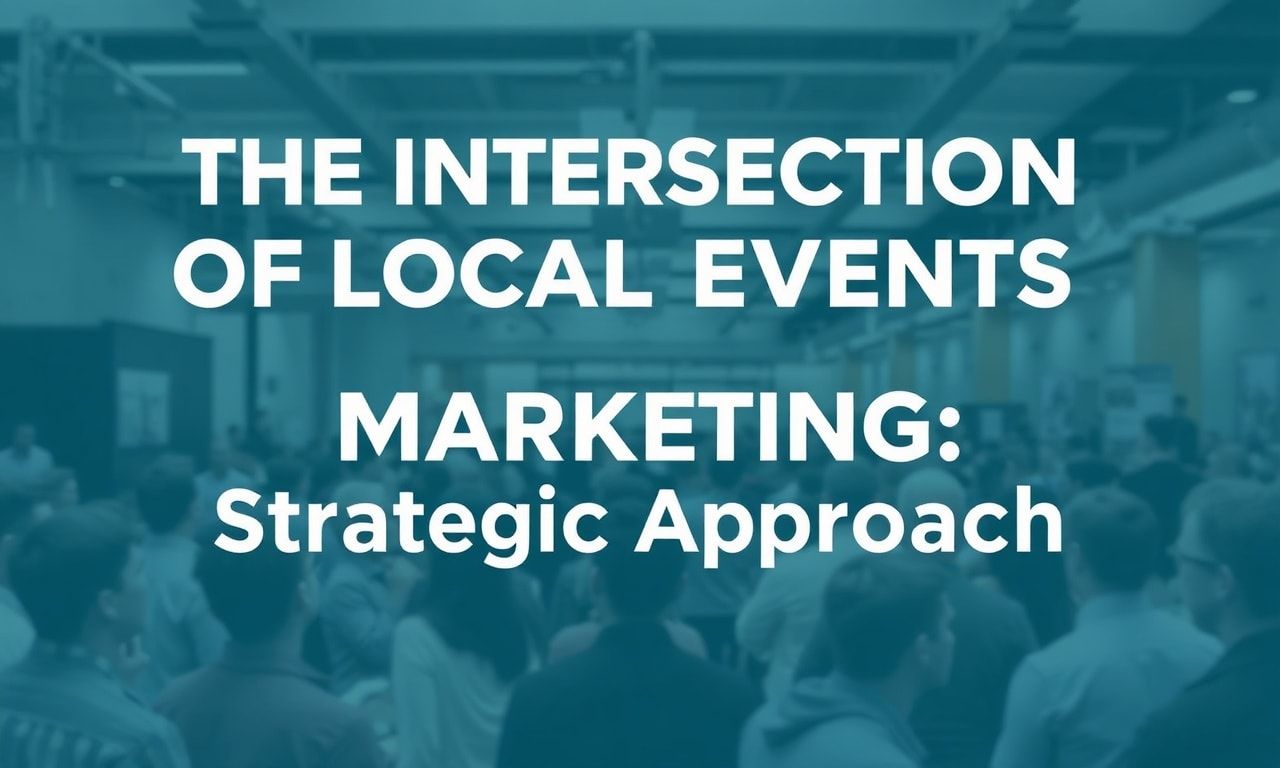 THE INTERSECTION OF LOCAL EVENTS

MARKETING: Strategic Approach